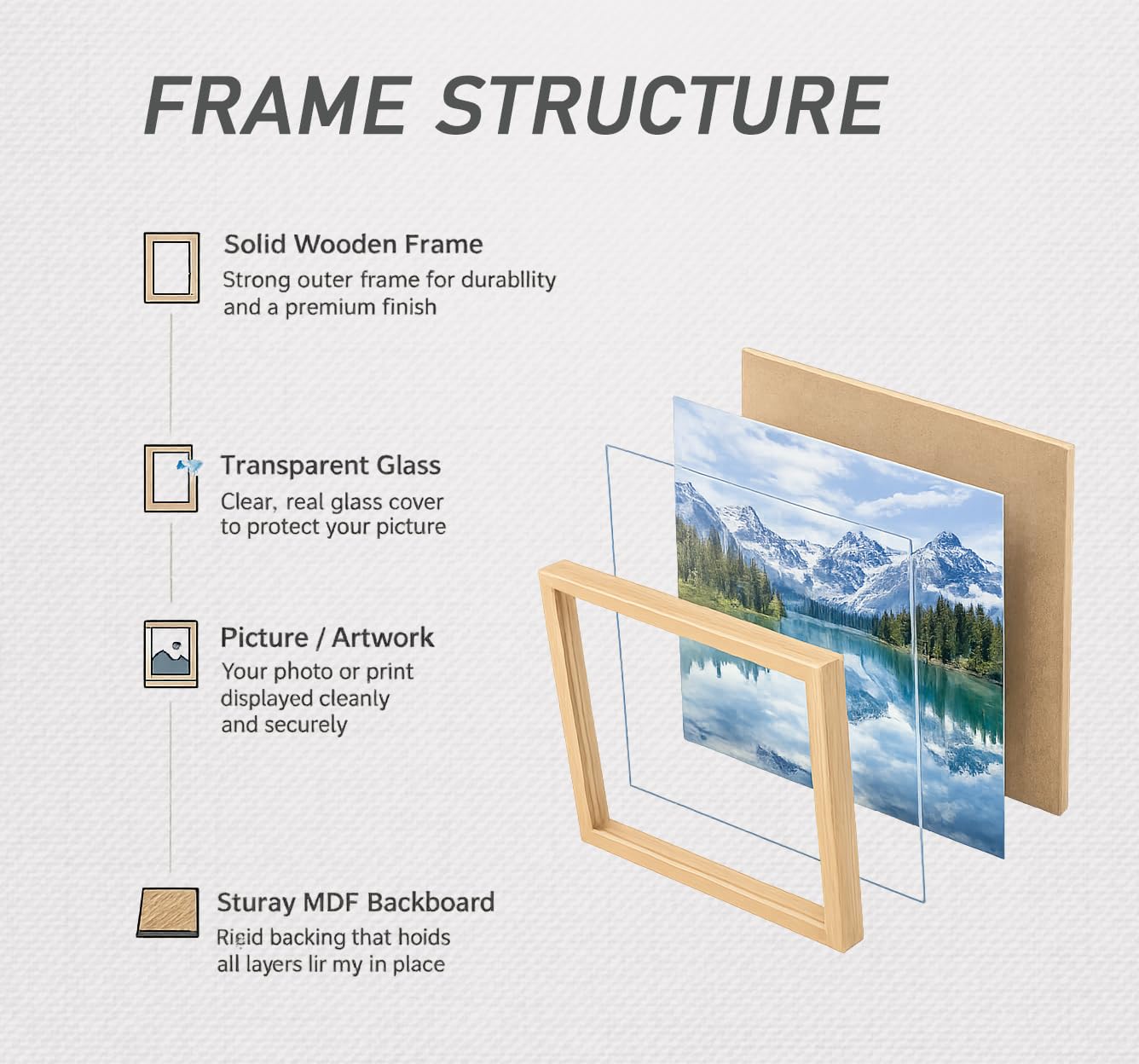 FRAME STRUCTURE

Solid Wooden Frame
Strong outer frame for durabllity and a premium finish

Transparent Glass
Clear, real glass cover to protect your picture

Picture / Artwork
Your photo or print displayed cleanly and securely

Sturay MDF Backboard
Rigid backing that hoids all layers lir my in place